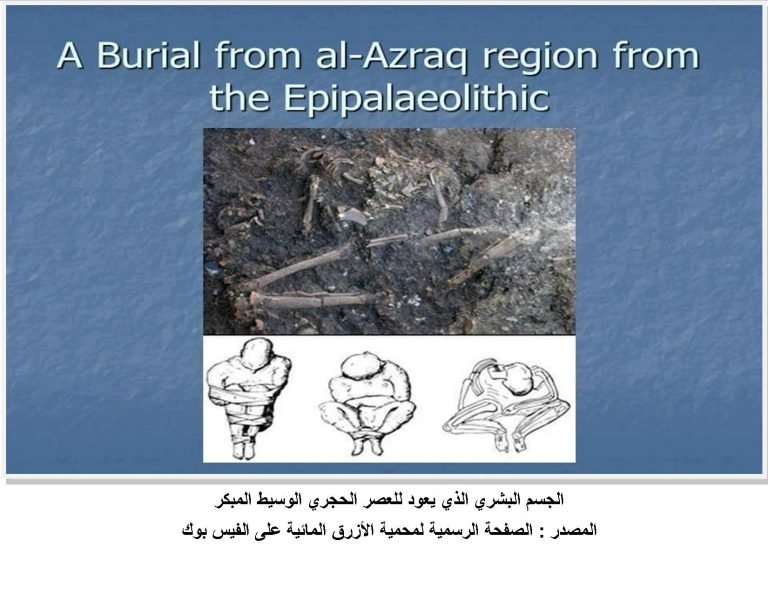 A Burial from al-Azraq region from the Epipalaeolithic

الجسم البشري الذي يعود للعصر الحجري الوسيط المبكر
المصدر : الصفحة الرسمية لمحمية الأزرق المائية على الفيس بوك